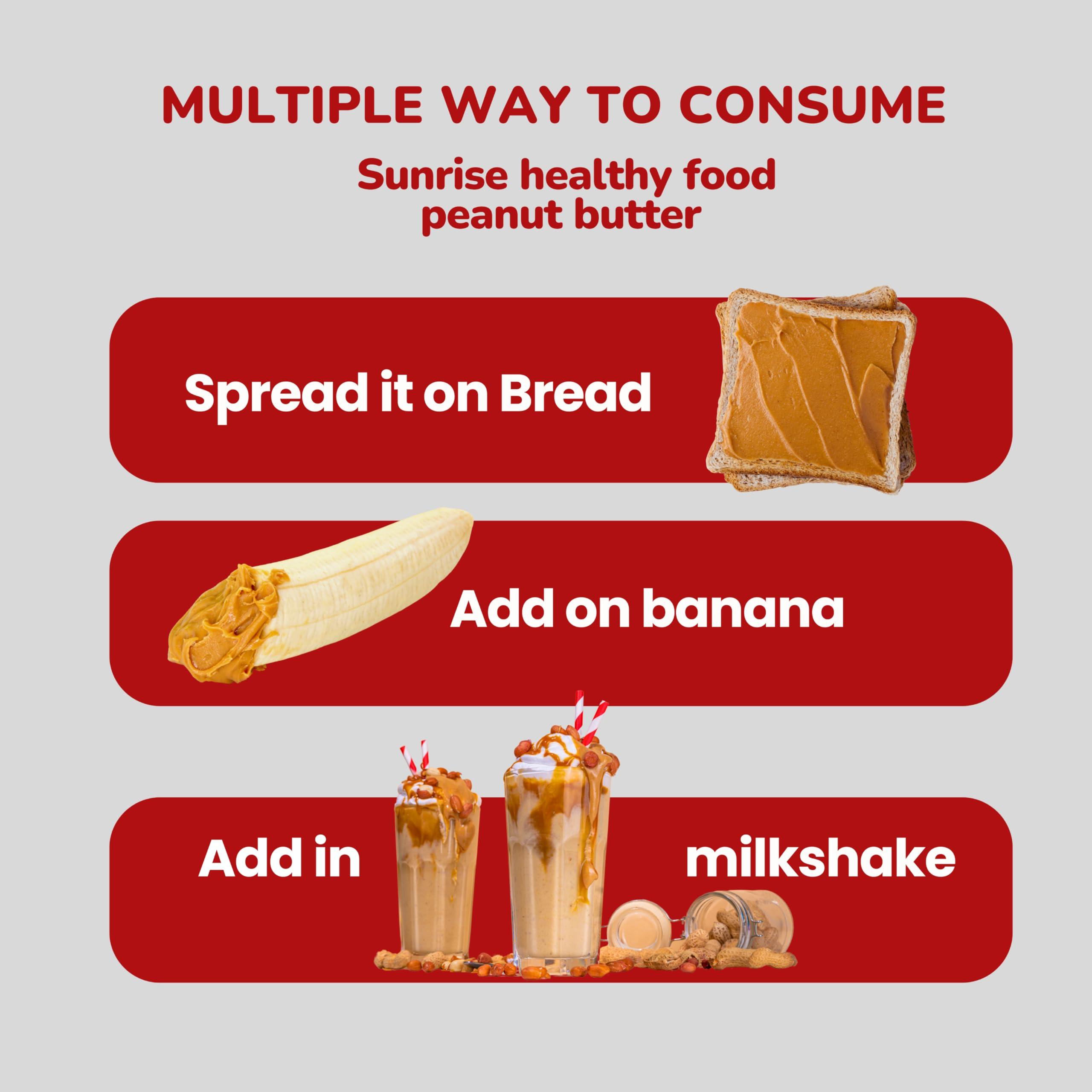 MULTIPLE WAY TO CONSUME

Sunrise healthy food peanut butter

Spread it on Bread

Add on banana

Add in milkshake